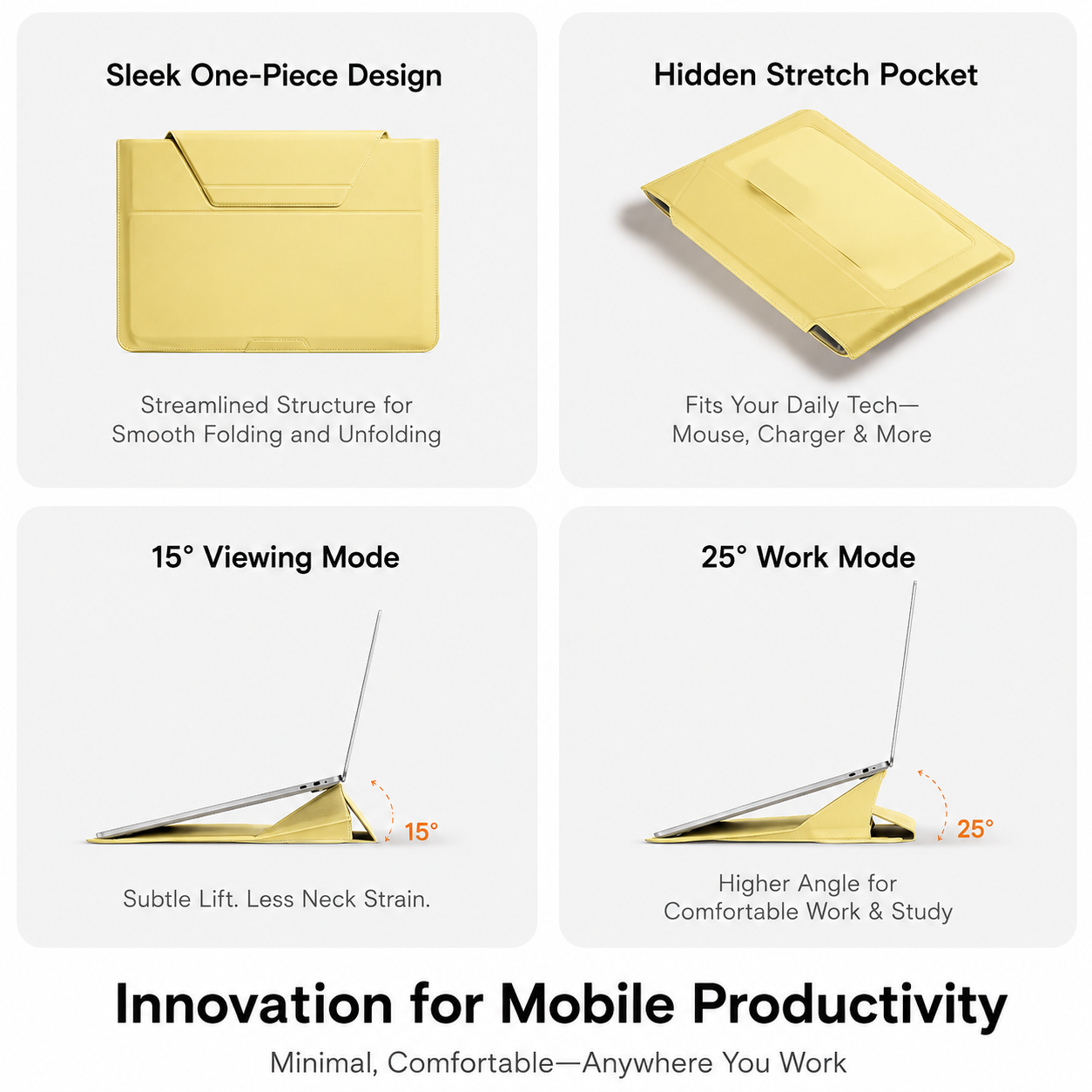 Sleek One-Piece Design

Streamlined Structure for Smooth Folding and Unfolding

Hidden Stretch Pocket

Fits Your Daily Tech— Mouse, Charger & More

15° Viewing Mode

15°

Subtle Lift. Less Neck Strain.

25° Work Mode

25°

Higher Angle for Comfortable Work & Study

Innovation for Mobile Productivity

Minimal, Comfortable—Anywhere You Work